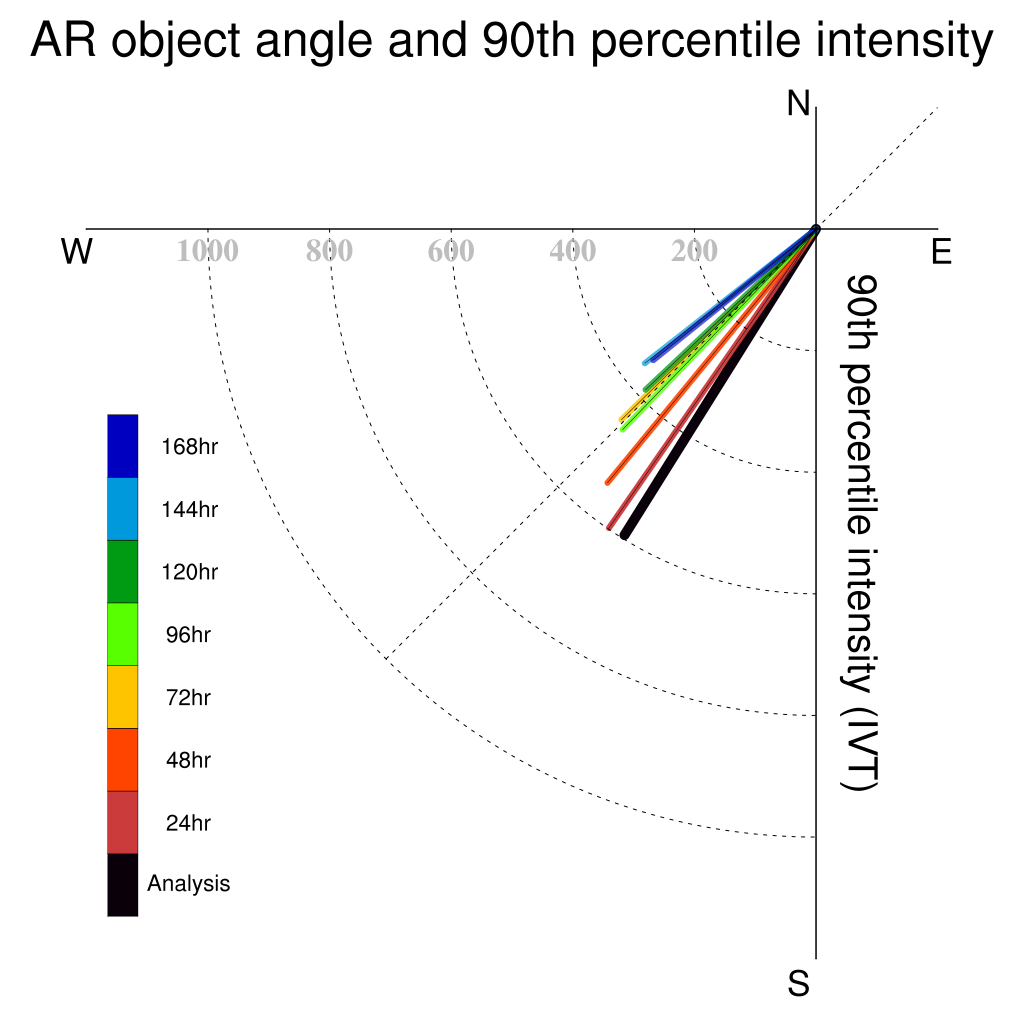 AR object angle and 90th percentile intensity

N

W

1000 800 600 400 200

E

90th percentile intensity (IVT)

168hr

144hr

120hr

96hr

72hr

48hr

24hr

Analysis

S